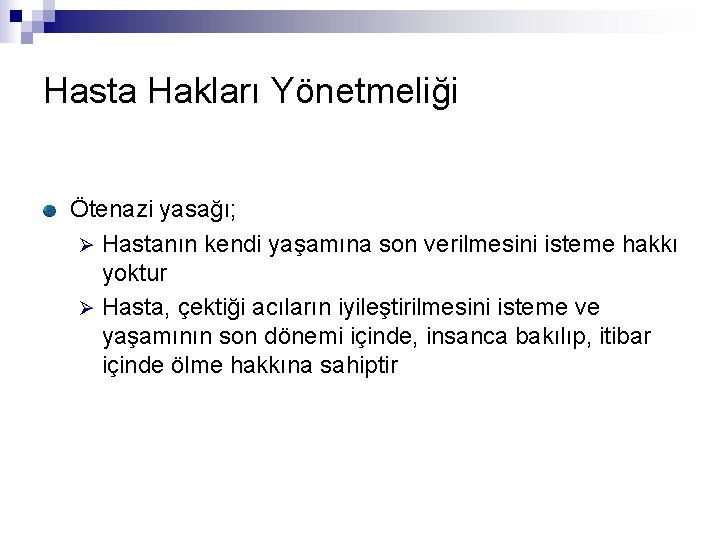 Hasta Hakları Yönetmeliği

Ötenazi yasağı;

Hastanın kendi yaşamına son verilmesini isteme hakkı yoktur

Hasta, çektiği acıların iyileştirilmesini isteme ve yaşamının son dönemi içinde, insanca bakılıp, itibar içinde ölme hakkına sahiptir